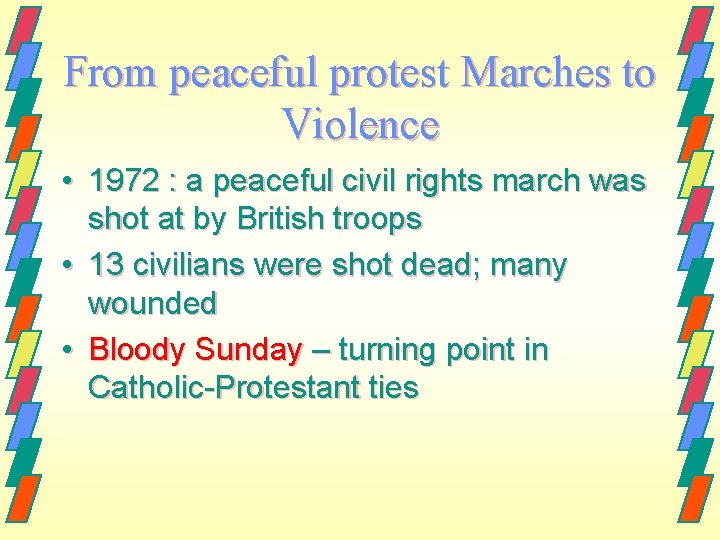 From peaceful protest Marches to Violence

• 1972 : a peaceful civil rights march was shot at by British troops

• 13 civilians were shot dead; many wounded

• Bloody Sunday – turning point in Catholic-Protestant ties